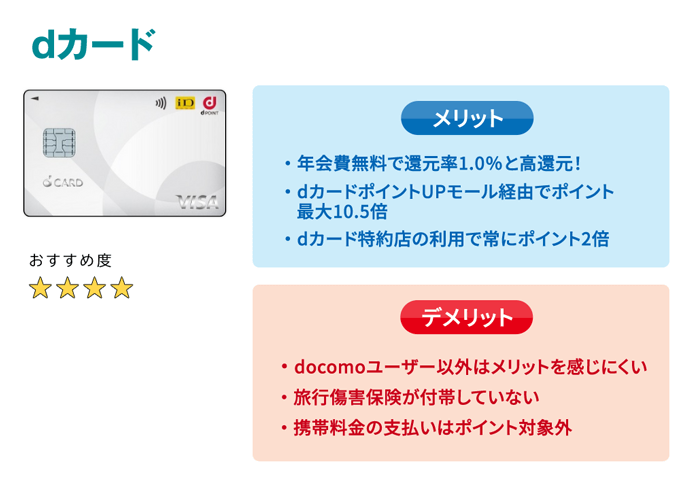 dカード

iD
d POINT
d CARD
VISA

おすすめ度
★★★★

メリット

・年会費無料で還元率1.0%と高還元！
・dカードポイントUPモール経由でポイント最大10.5倍
・dカード特約店の利用で常にポイント2倍

デメリット

・docomoユーザー以外はメリットを感じにくい
・旅行傷害保険が付帯していない
・携帯料金の支払いはポイント対象外